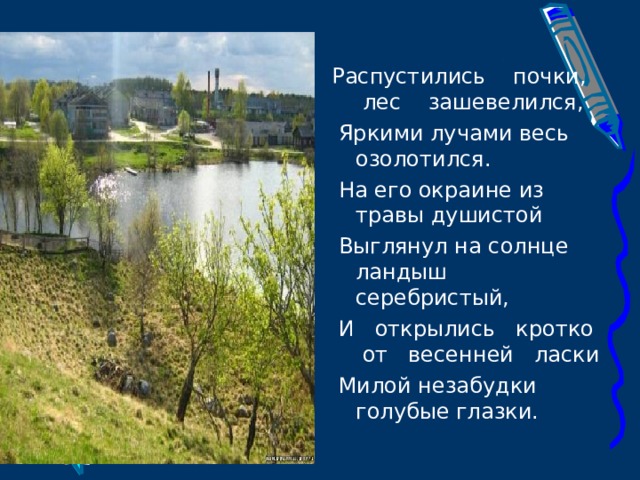 Распустились почки, лес зашевелился,
Яркими лучами весь озолотился.
На его окраине из травы душистой
Выглянул на солнце ландыш серебристый,
И открылись кротко от весенней ласки
Милой незабудки голубые глазки.